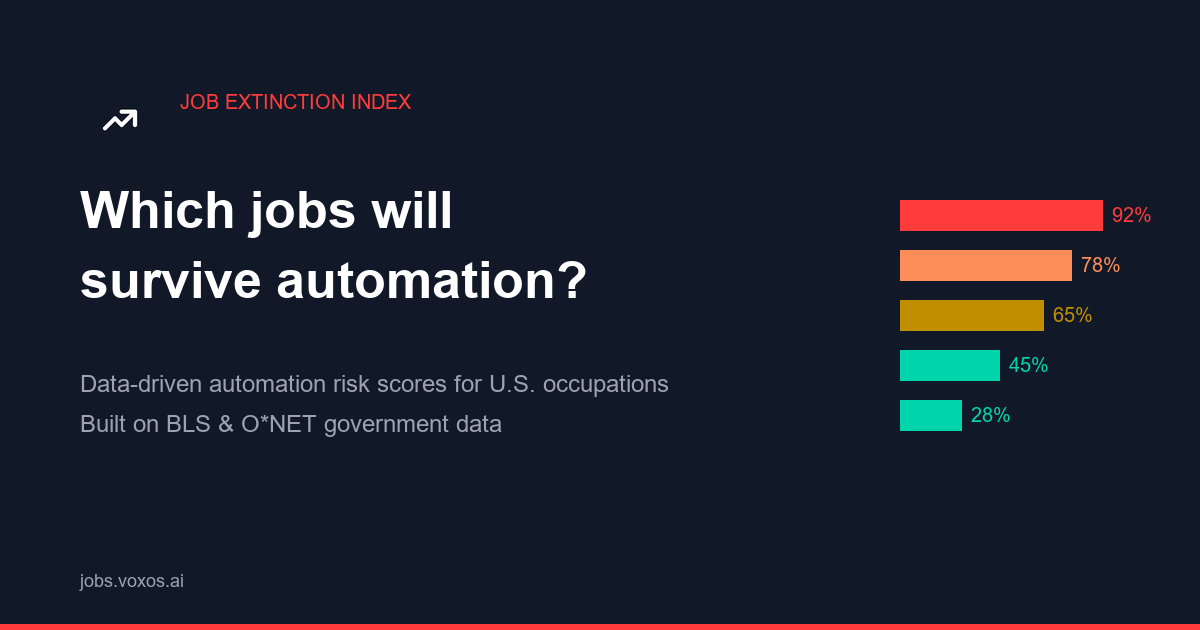 JOB EXTINCTION INDEX

Which jobs will survive automation?

Data-driven automation risk scores for U.S. occupations
Built on BLS & O*NET government data

92%
78%
65%
45%
28%

jobs.voxos.ai